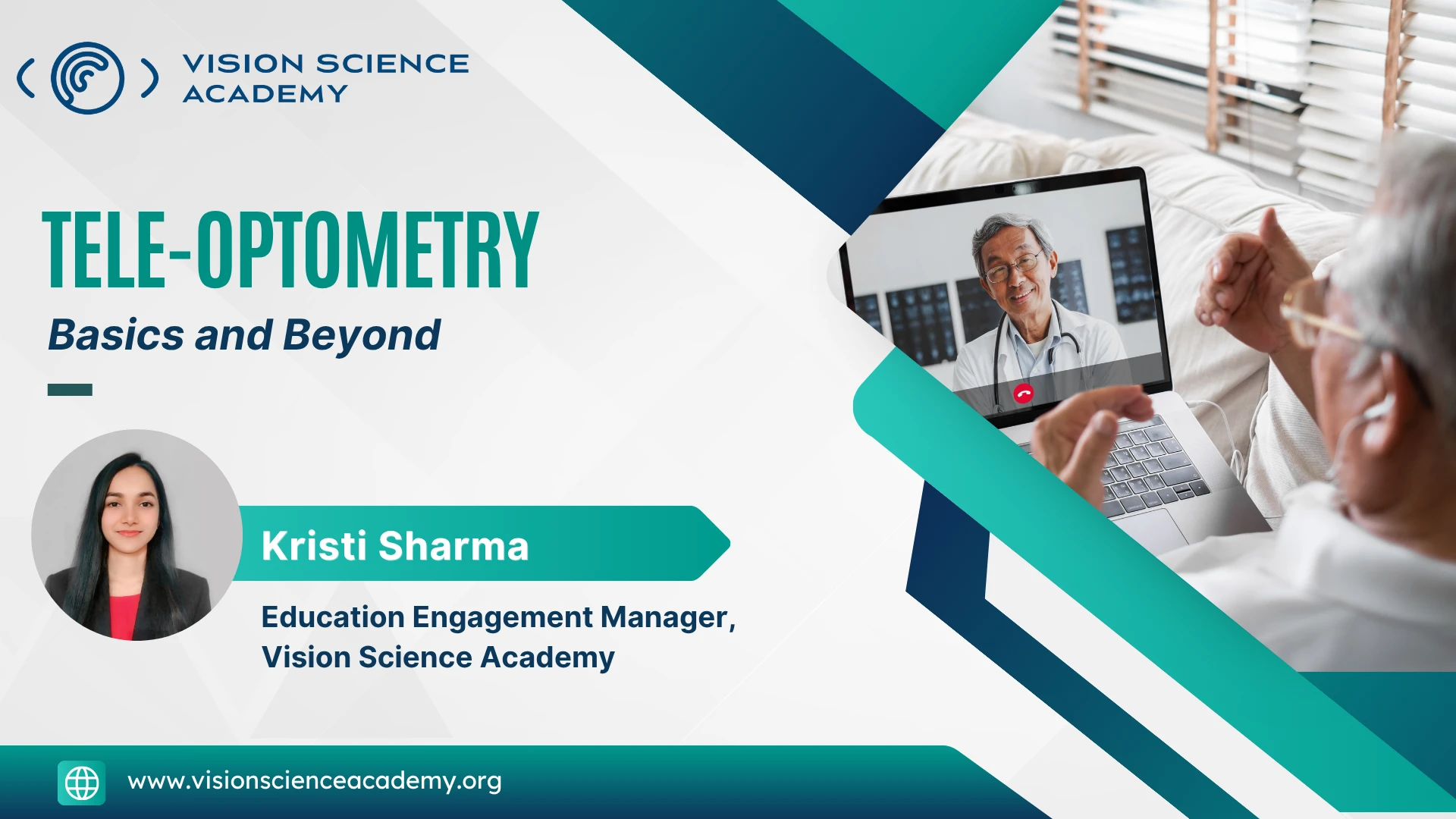 VISION SCIENCE ACADEMY

TELE-OPTOMETRY

Basics and Beyond

Kristi Sharma

Education Engagement Manager, Vision Science Academy

www.visionscienceacademy.org